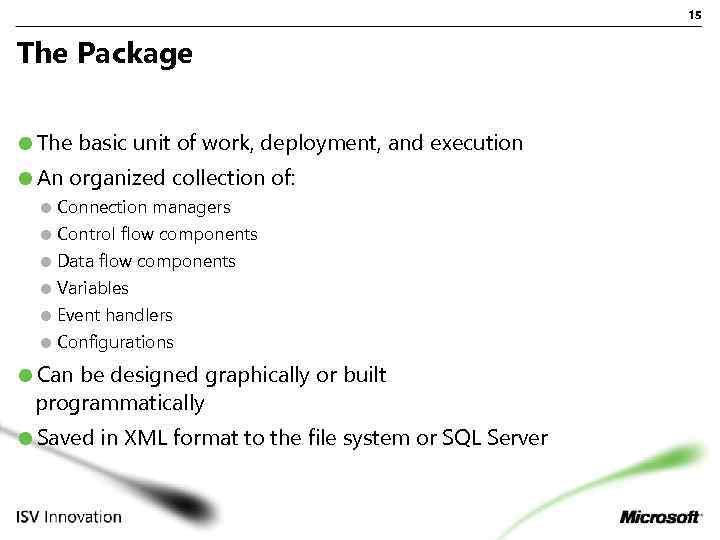 15

The Package

The basic unit of work, deployment, and execution

An organized collection of:

Connection managers

Control flow components

Data flow components

Variables

Event handlers

Configurations

Can be designed graphically or built programmatically

Saved in XML format to the file system or SQL Server

ISV Innovation

Microsoft